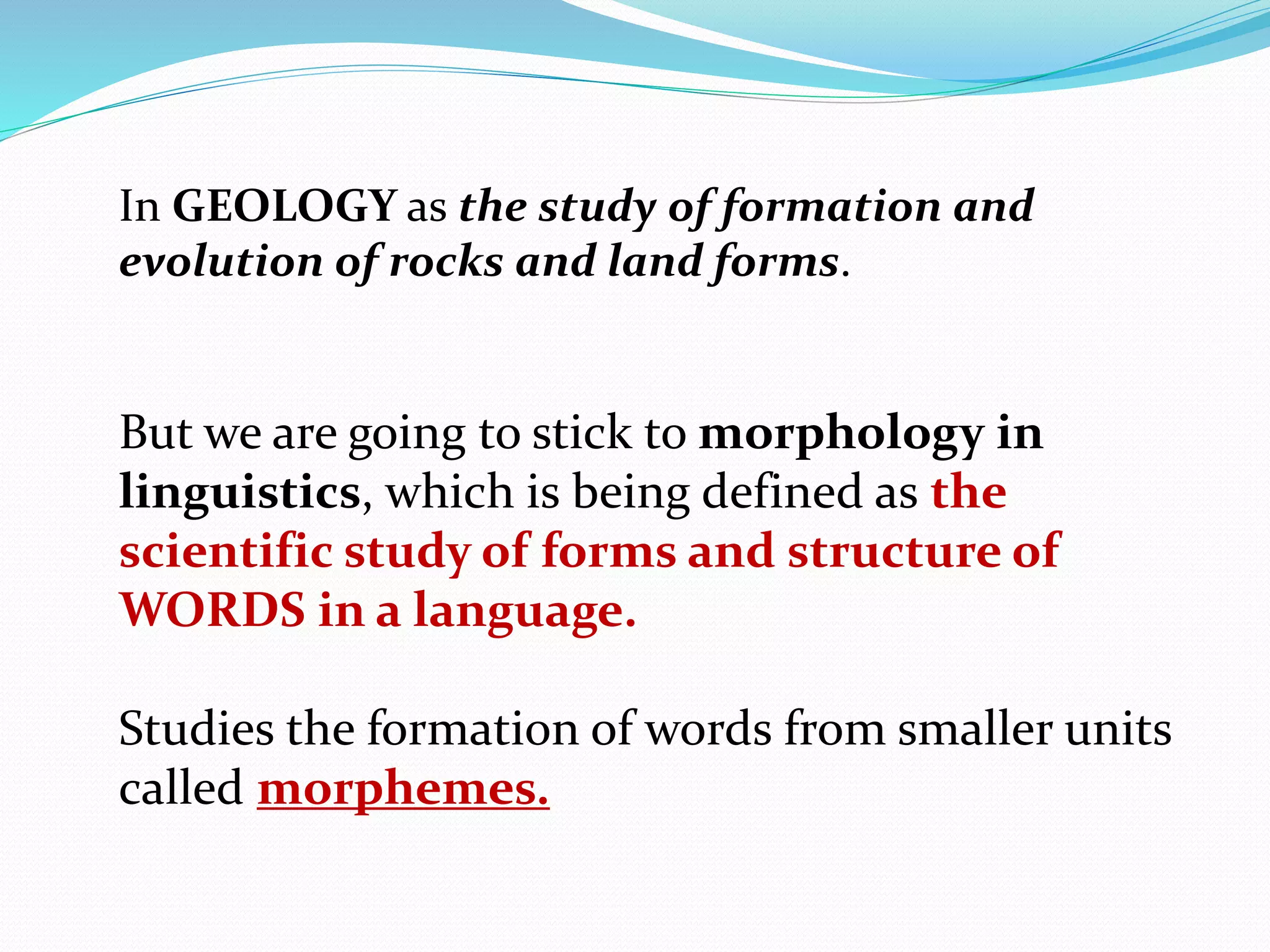 In GEOLOGY as the study of formation and evolution of rocks and land forms.

But we are going to stick to morphology in linguistics, which is being defined as the scientific study of forms and structure of WORDS in a language.

Studies the formation of words from smaller units called morphemes.